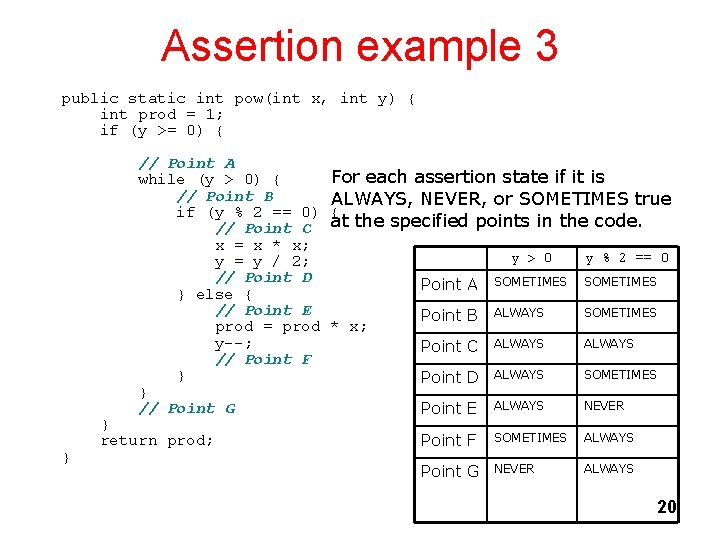 Assertion example 3

public static int pow(int x, int y) {
    int prod = 1;
    if (y >= 0) {

        // Point A
        while (y > 0) {
            // Point B
            if (y % 2 == 0) {
                // Point C
                x = x * x;
                y = y / 2;
                // Point D
            } else {
                // Point E
                prod = prod * x;
                y--;
                // Point F
            }
        }
        // Point G
    }
    return prod;
}

For each assertion state if it is ALWAYS, NEVER, or SOMETIMES true at the specified points in the code.

| | y > 0 | y % 2 == 0 |
|---|---|---|
| Point A | SOMETIMES | SOMETIMES |
| Point B | ALWAYS | SOMETIMES |
| Point C | ALWAYS | ALWAYS |
| Point D | ALWAYS | SOMETIMES |
| Point E | ALWAYS | NEVER |
| Point F | SOMETIMES | ALWAYS |
| Point G | NEVER | ALWAYS |

20